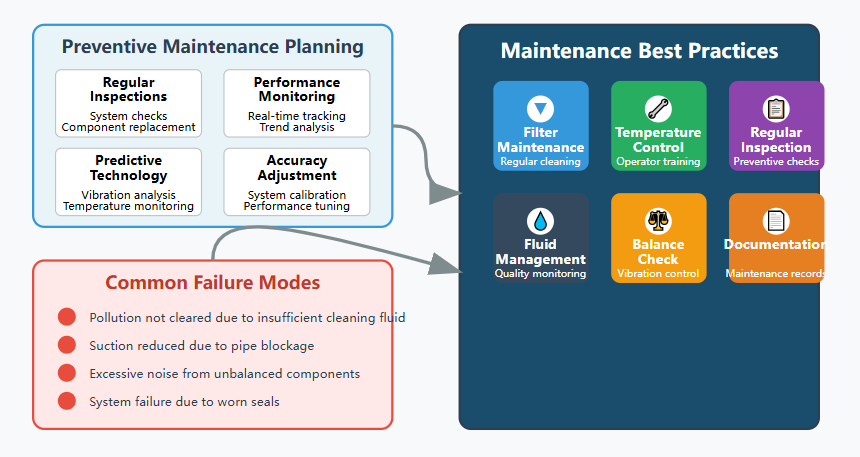 Preventive Maintenance Planning

Regular Inspections
System checks
Component replacement

Performance Monitoring
Real-time tracking
Trend analysis

Predictive Technology
Vibration analysis
Temperature monitoring

Accuracy Adjustment
System calibration
Performance tuning

Common Failure Modes

Pollution not cleared due to insufficient cleaning fluid

Suction reduced due to pipe blockage

Excessive noise from unbalanced components

System failure due to worn seals

Maintenance Best Practices

Filter Maintenance
Regular cleaning

Temperature Control
Operator training

Regular Inspection
Preventive checks

Fluid Management
Quality monitoring

Balance Check
Vibration control

Documentation
Maintenance records